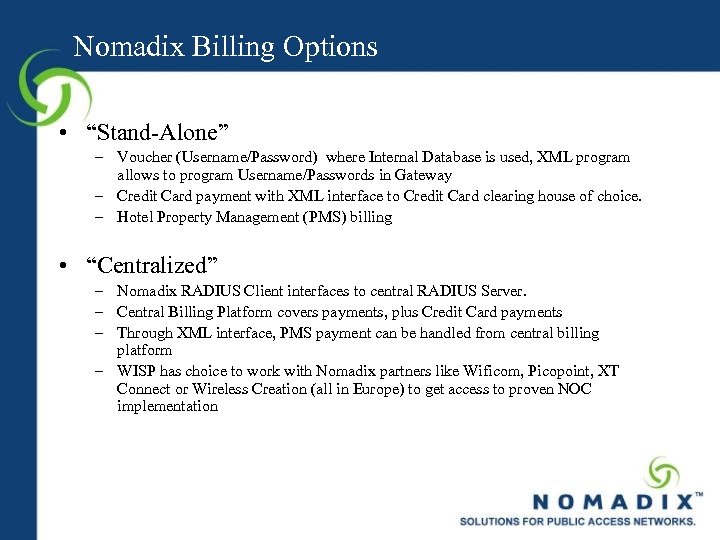 Nomadix Billing Options

• “Stand-Alone”
– Voucher (Username/Password) where Internal Database is used, XML program allows to program Username/Passwords in Gateway
– Credit Card payment with XML interface to Credit Card clearing house of choice.
– Hotel Property Management (PMS) billing

• “Centralized”
– Nomadix RADIUS Client interfaces to central RADIUS Server.
– Central Billing Platform covers payments, plus Credit Card payments
– Through XML interface, PMS payment can be handled from central billing platform
– WISP has choice to work with Nomadix partners like Wificom, Picopoint, XT Connect or Wireless Creation (all in Europe) to get access to proven NOC implementation

NOMADIX™
SOLUTIONS FOR PUBLIC ACCESS NETWORKS.